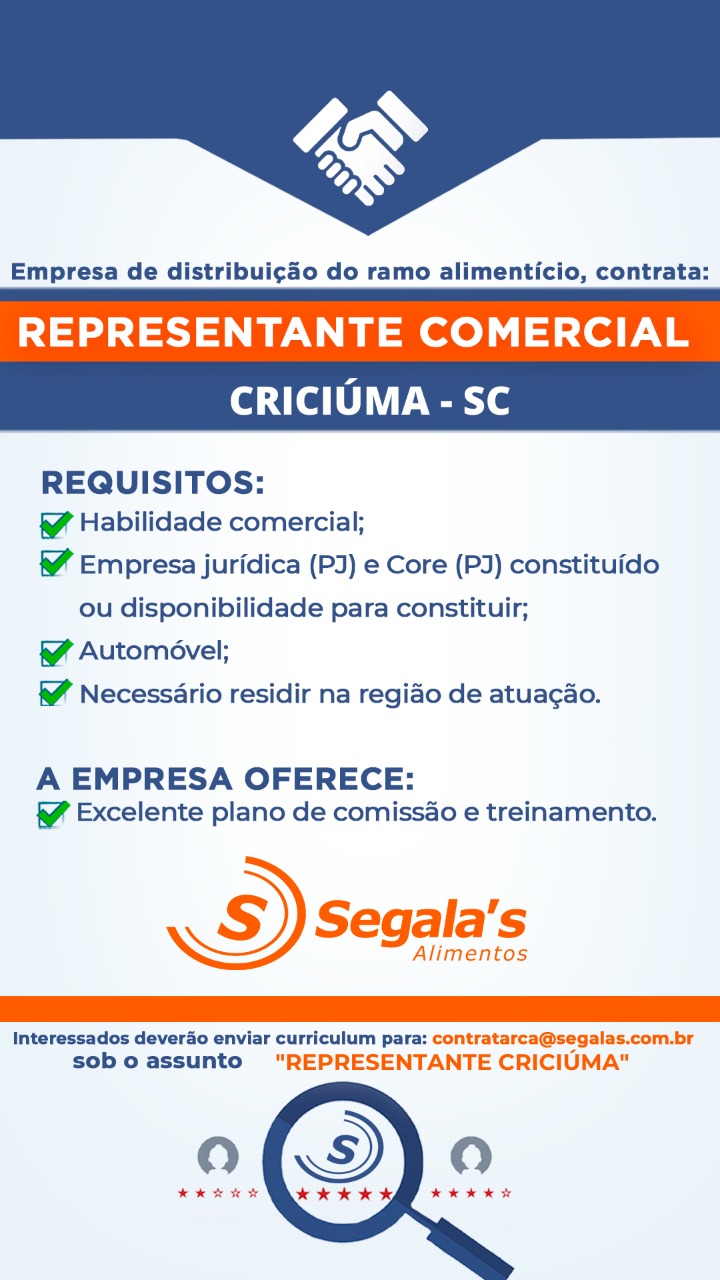 Empresa de distribuição do ramo alimentício, contrata:

REPRESENTANTE COMERCIAL

CRICIÚMA - SC

REQUISITOS:
Habilidade comercial;
Empresa jurídica (PJ) e Core (PJ) constituído ou disponibilidade para constituir;
Automóvel;
Necessário residir na região de atuação.

A EMPRESA OFERECE:
Excelente plano de comissão e treinamento.

S Segala's Alimentos

Interessados deverão enviar curriculum para: contratarca@segalas.com.br sob o assunto "REPRESENTANTE CRICIÚMA"

S